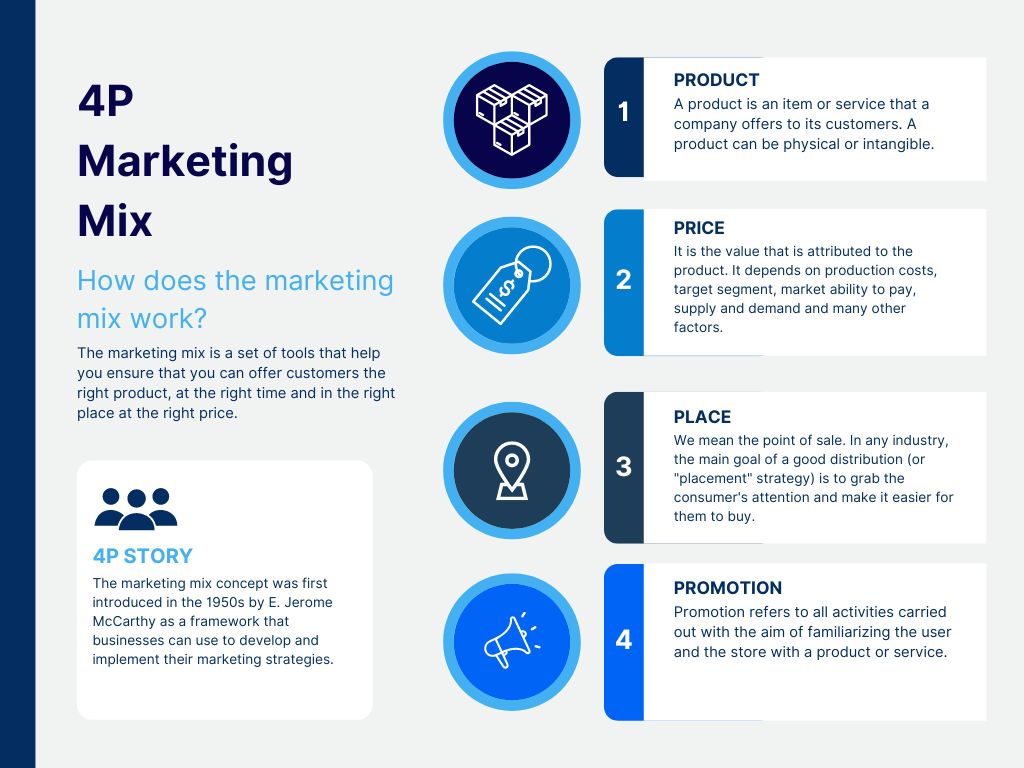 4P Marketing Mix

How does the marketing mix work?

The marketing mix is a set of tools that help you ensure that you can offer customers the right product, at the right time and in the right place at the right price.

4P STORY

The marketing mix concept was first introduced in the 1950s by E. Jerome McCarthy as a framework that businesses can use to develop and implement their marketing strategies.

1

PRODUCT

A product is an item or service that a company offers to its customers. A product can be physical or intangible.

2

PRICE

It is the value that is attributed to the product. It depends on production costs, target segment, market ability to pay, supply and demand and many other factors.

3

PLACE

We mean the point of sale. In any industry, the main goal of a good distribution (or "placement" strategy) is to grab the consumer's attention and make it easier for them to buy.

4

PROMOTION

Promotion refers to all activities carried out with the aim of familiarizing the user and the store with a product or service.